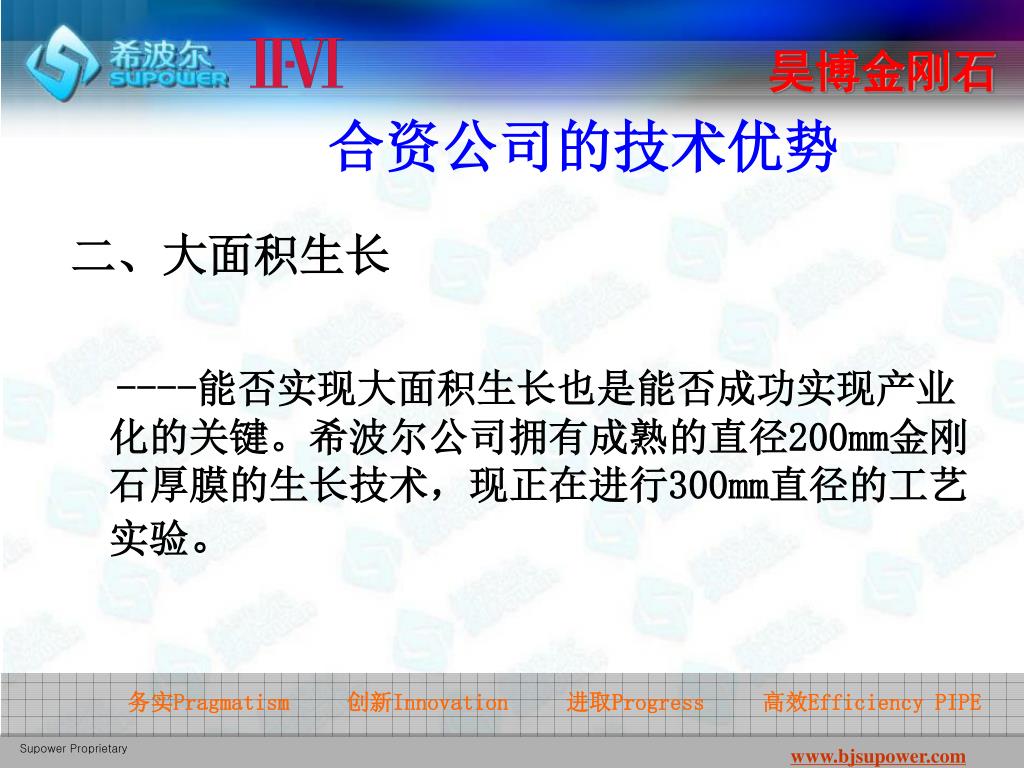 希波尔
SUPOWER
II-VI
昊博金刚石

合资公司的技术优势

二、大面积生长

----能否实现大面积生长也是能否成功实现产业化的关键。希波尔公司拥有成熟的直径200mm金刚石厚膜的生长技术，现正在进行300mm直径的工艺实验。

务实Pragmatism　创新Innovation　进取Progress　高效Efficiency PIPE

Supower Proprietary

www.bjsupower.com